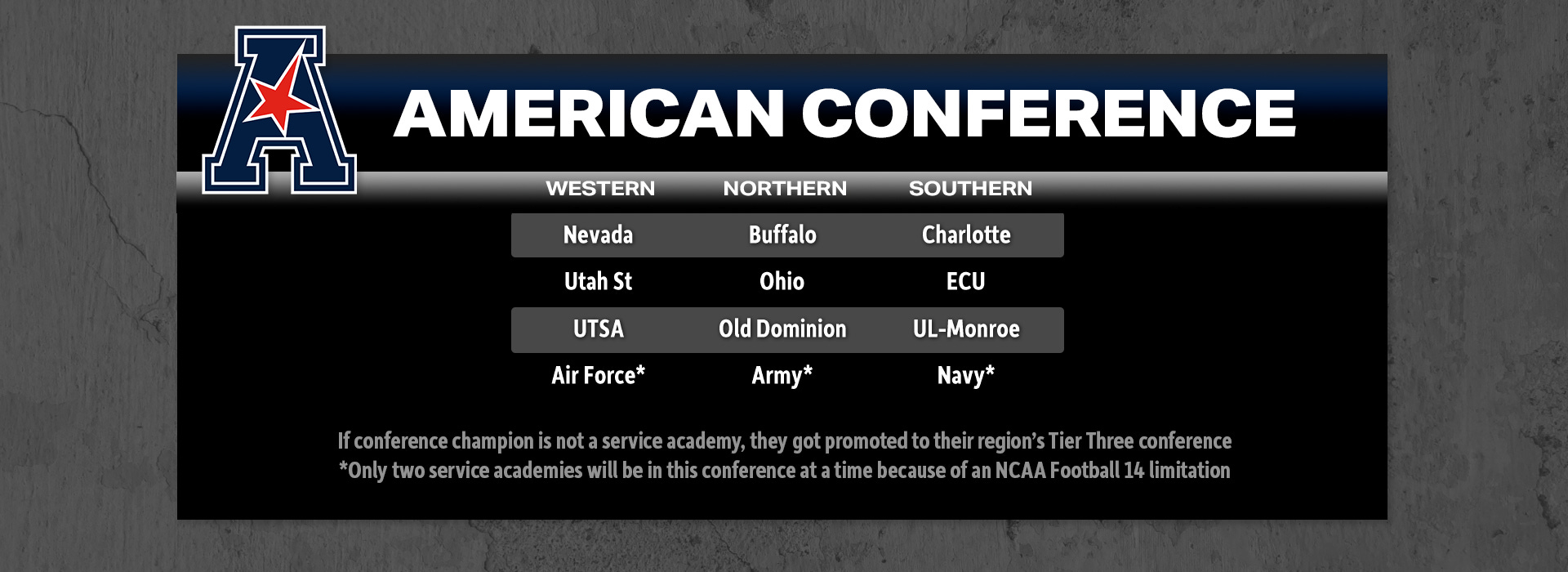 AMERICAN CONFERENCE

| WESTERN | NORTHERN | SOUTHERN |
|---|---|---|
| Nevada | Buffalo | Charlotte |
| Utah St | Ohio | ECU |
| UTSA | Old Dominion | UL-Monroe |
| Air Force* | Army* | Navy* |

If conference champion is not a service academy, they got promoted to their region's Tier Three conference
*Only two service academies will be in this conference at a time because of an NCAA Football 14 limitation